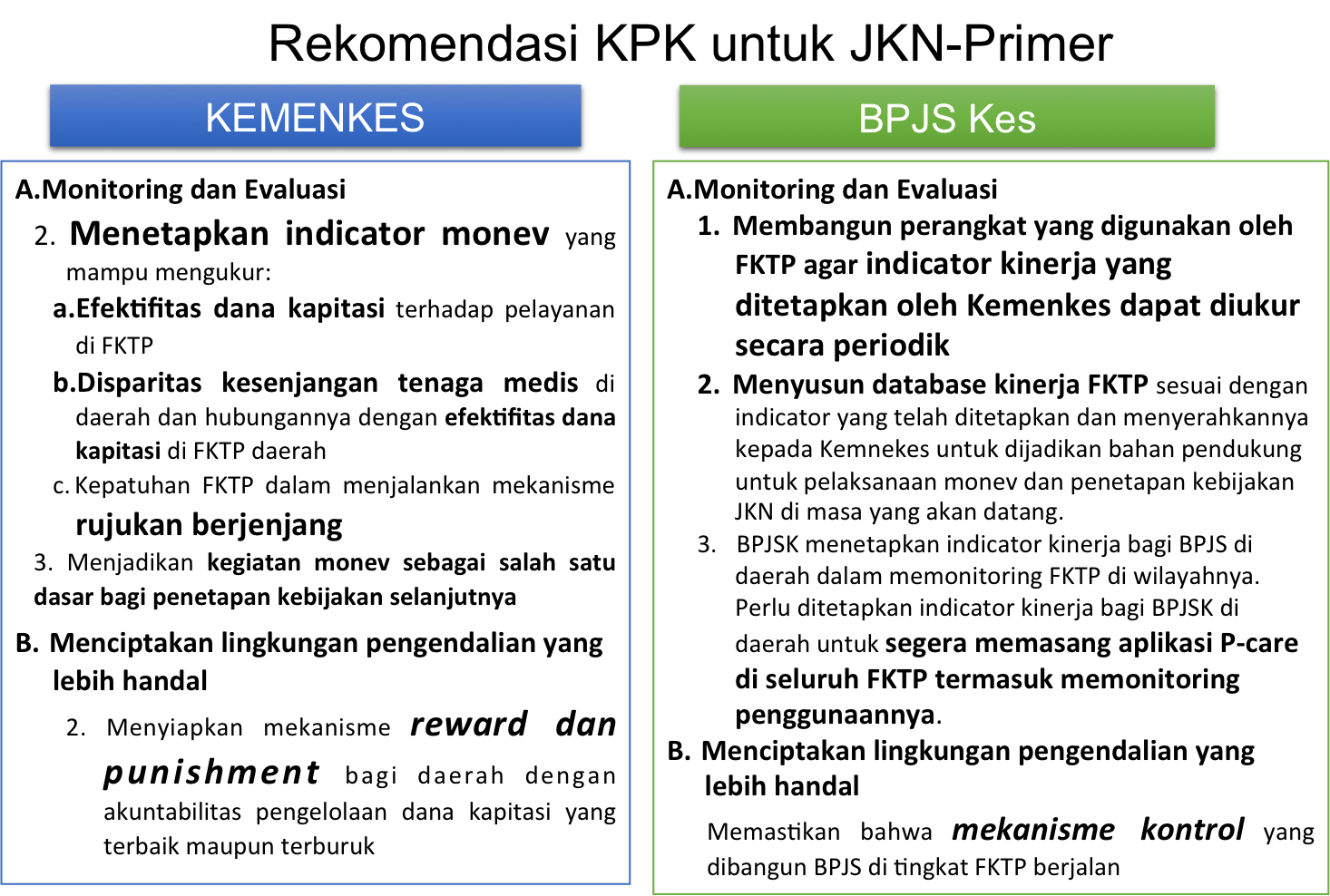 Rekomendasi KPK untuk JKN-Primer

KEMENKES

A.Monitoring dan Evaluasi

2. Menetapkan indicator monev yang mampu mengukur:

a.Efektifitas dana kapitasi terhadap pelayanan di FKTP

b.Disparitas kesenjangan tenaga medis di daerah dan hubungannya dengan efektifitas dana kapitasi di FKTP daerah

c. Kepatuhan FKTP dalam menjalankan mekanisme rujukan berjenjang

3. Menjadikan kegiatan monev sebagai salah satu dasar bagi penetapan kebijakan selanjutnya

B. Menciptakan lingkungan pengendalian yang lebih handal

2. Menyiapkan mekanisme reward dan punishment bagi daerah dengan akuntabilitas pengelolaan dana kapitasi yang terbaik maupun terburuk

BPJS Kes

A.Monitoring dan Evaluasi

1. Membangun perangkat yang digunakan oleh FKTP agar indicator kinerja yang ditetapkan oleh Kemenkes dapat diukur secara periodik

2. Menyusun database kinerja FKTP sesuai dengan indicator yang telah ditetapkan dan menyerahkannya kepada Kemnekes untuk dijadikan bahan pendukung untuk pelaksanaan monev dan penetapan kebijakan JKN di masa yang akan datang.

3. BPJSK menetapkan indicator kinerja bagi BPJS di daerah dalam memonitoring FKTP di wilayahnya. Perlu ditetapkan indicator kinerja bagi BPJSK di daerah untuk segera memasang aplikasi P-care di seluruh FKTP termasuk memonitoring penggunaannya.

B. Menciptakan lingkungan pengendalian yang lebih handal

Memastikan bahwa mekanisme kontrol yang dibangun BPJS di tingkat FKTP berjalan